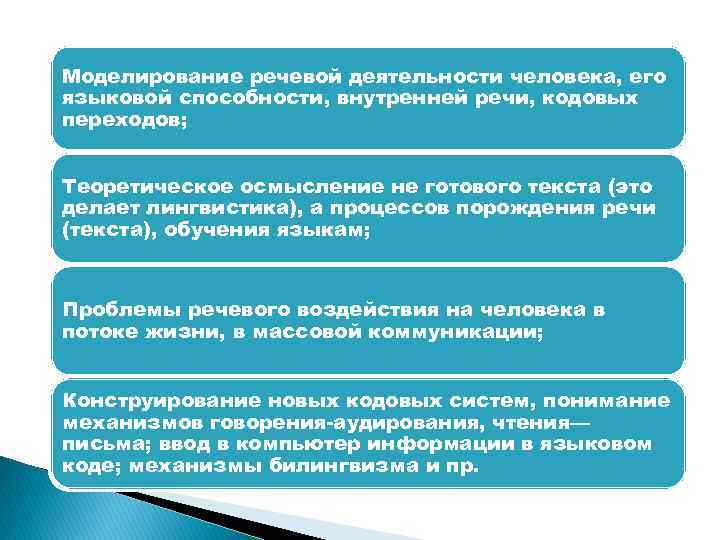 Моделирование речевой деятельности человека, его языковой способности, внутренней речи, кодовых переходов;

Теоретическое осмысление не готового текста (это делает лингвистика), а процессов порождения речи (текста), обучения языкам;

Проблемы речевого воздействия на человека в потоке жизни, в массовой коммуникации;

Конструирование новых кодовых систем, понимание механизмов говорения-аудирования, чтения—письма; ввод в компьютер информации в языковом коде; механизмы билингвизма и пр.